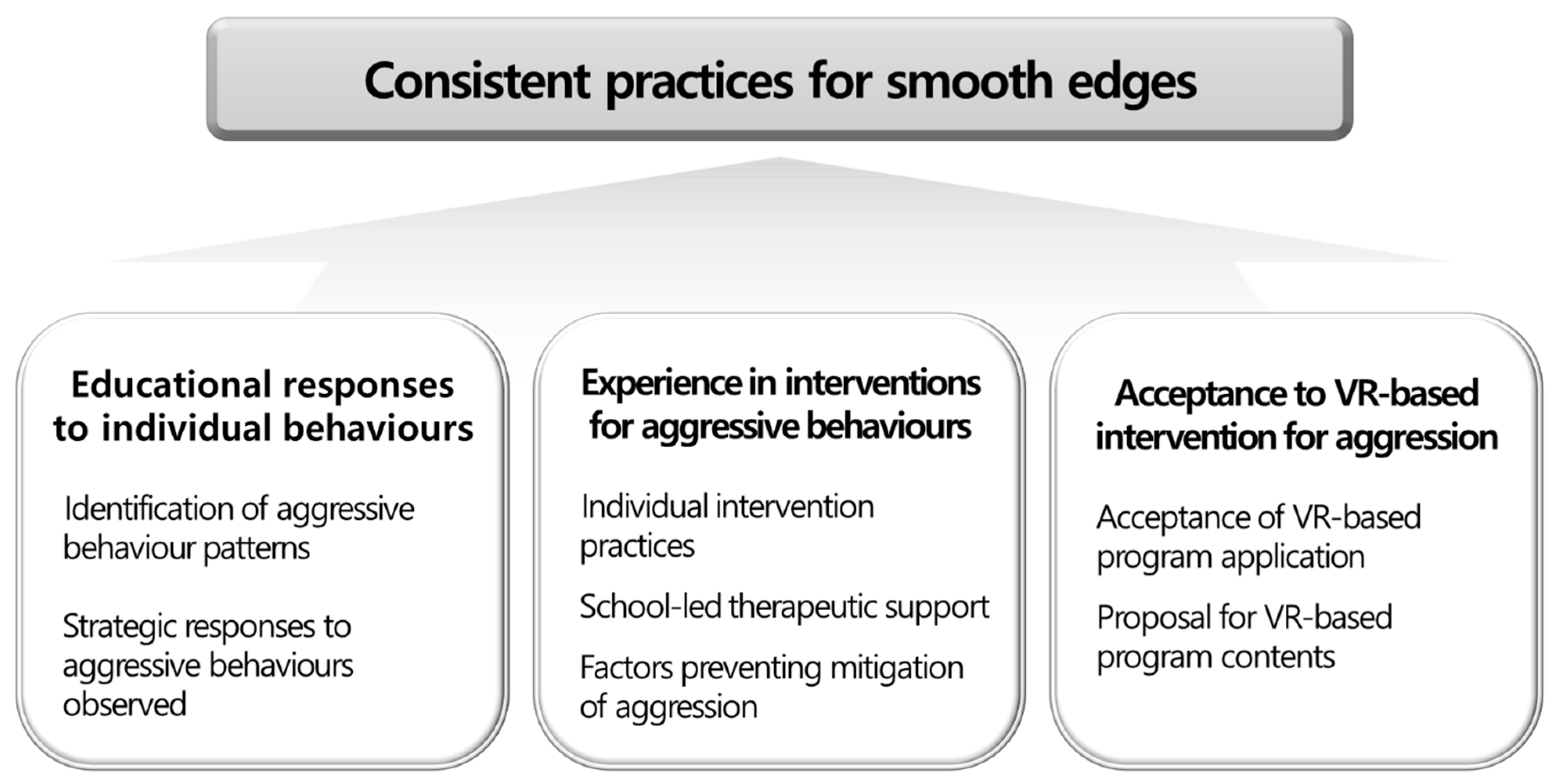 Consistent practices for smooth edges

Educational responses to individual behaviours

Identification of aggressive behaviour patterns

Strategic responses to aggressive behaviours observed

Experience in interventions for aggressive behaviours

Individual intervention practices

School-led therapeutic support

Factors preventing mitigation of aggression

Acceptance to VR-based intervention for aggression

Acceptance of VR-based program application

Proposal for VR-based program contents